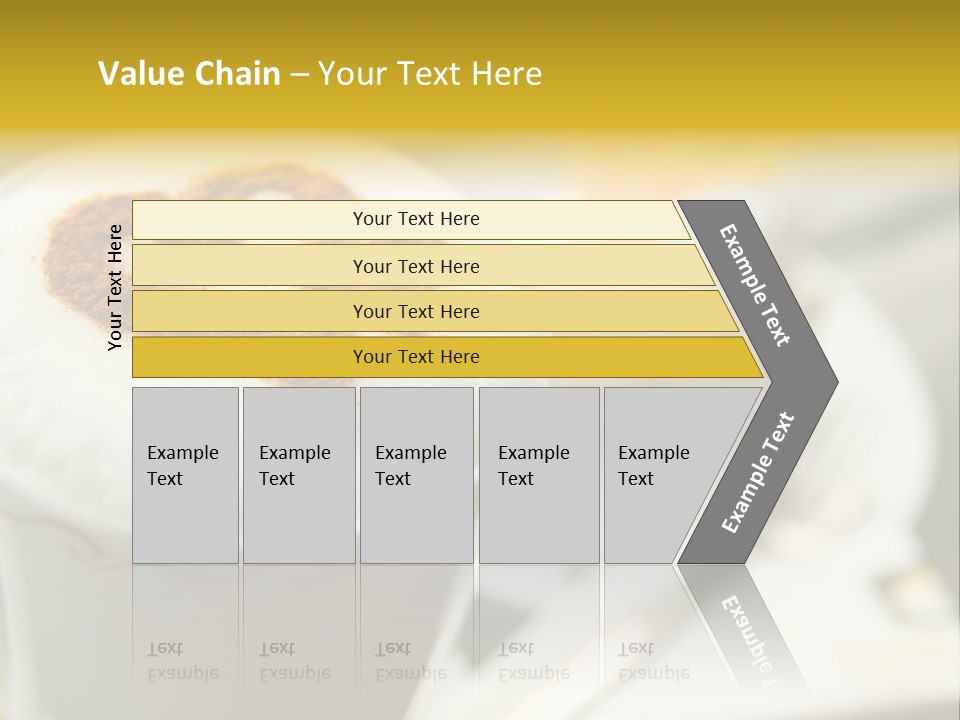 Value Chain – Your Text Here

Your Text Here

Your Text Here

Your Text Here

Your Text Here

Your Text Here

Example Text

Example Text

Example Text

Example Text

Example Text

Example Text

Example Text